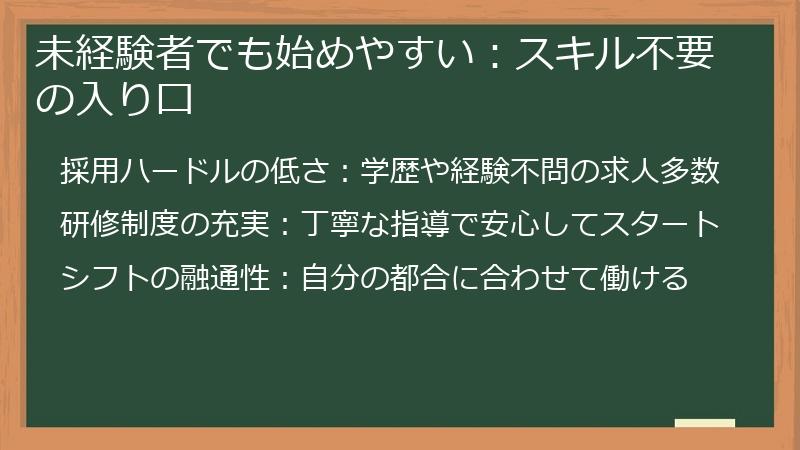 未経験者でも始めやすい：スキル不要の入り口

採用ハードルの低さ：学歴や経験不問の求人多数

研修制度の充実：丁寧な指導で安心してスタート

シフトの融通性：自分の都合に合わせて働ける